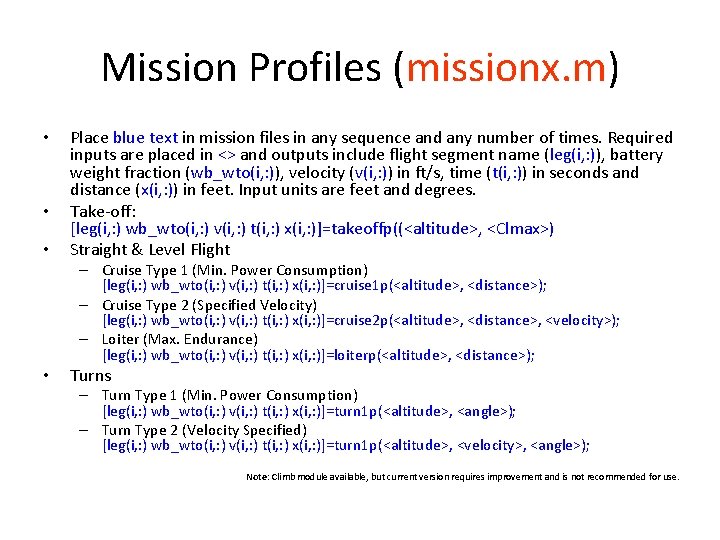 Mission Profiles (missionx.m)

• Place blue text in mission files in any sequence and any number of times. Required inputs are placed in <> and outputs include flight segment name (leg(i,:)), battery weight fraction (wb_wto(i,:)), velocity (v(i,:)) in ft/s, time (t(i,:)) in seconds and distance (x(i,:)) in feet. Input units are feet and degrees.

• Take-off:
[leg(i,:) wb_wto(i,:) v(i,:) t(i,:) x(i,:)]=takeoffp((<altitude>, <Clmax>)

• Straight & Level Flight
– Cruise Type 1 (Min. Power Consumption)
[leg(i,:) wb_wto(i,:) v(i,:) t(i,:) x(i,:)]=cruise1p(<altitude>, <distance>);
– Cruise Type 2 (Specified Velocity)
[leg(i,:) wb_wto(i,:) v(i,:) t(i,:) x(i,:)]=cruise2p(<altitude>, <distance>, <velocity>);
– Loiter (Max. Endurance)
[leg(i,:) wb_wto(i,:) v(i,:) t(i,:) x(i,:)]=loiterp(<altitude>, <distance>);

• Turns
– Turn Type 1 (Min. Power Consumption)
[leg(i,:) wb_wto(i,:) v(i,:) t(i,:) x(i,:)]=turn1p(<altitude>, <angle>);
– Turn Type 2 (Velocity Specified)
[leg(i,:) wb_wto(i,:) v(i,:) t(i,:) x(i,:)]=turn1p(<altitude>, <velocity>, <angle>);

Note: Climb module available, but current version requires improvement and is not recommended for use.